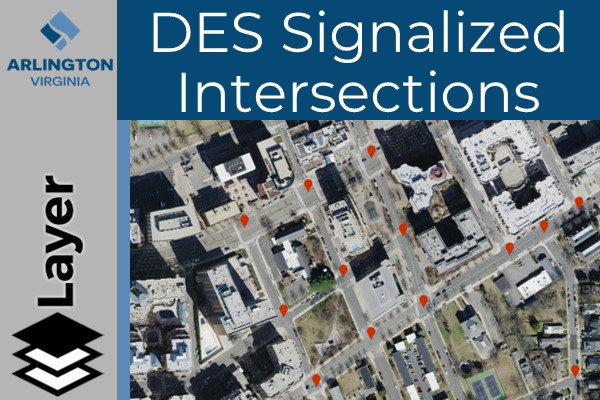 ARLINGTON
VIRGINIA

DES Signalized Intersections

Layer